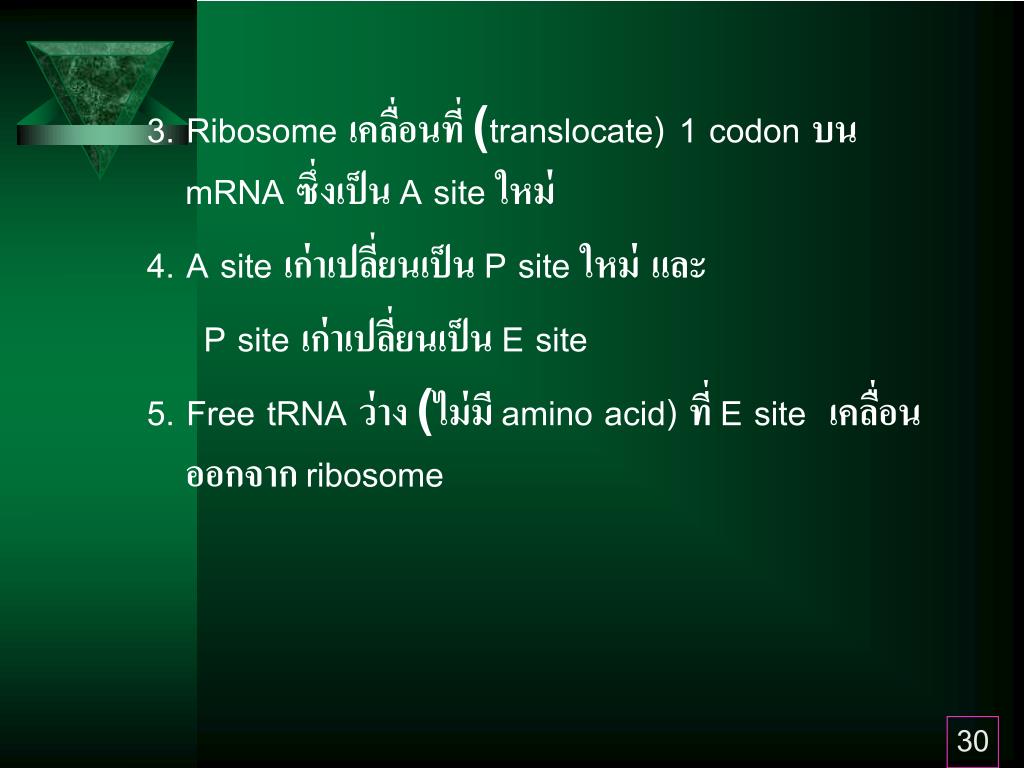 3. Ribosome เคลื่อนที่ (translocate) 1 codon บน mRNA ซึ่งเป็น A site ใหม่

4. A site เก่าเปลี่ยนเป็น P site ใหม่ และ

P site เก่าเปลี่ยนเป็น E site

5. Free tRNA ว่าง (ไม่มี amino acid) ที่ E site เคลื่อนออกจาก ribosome

30